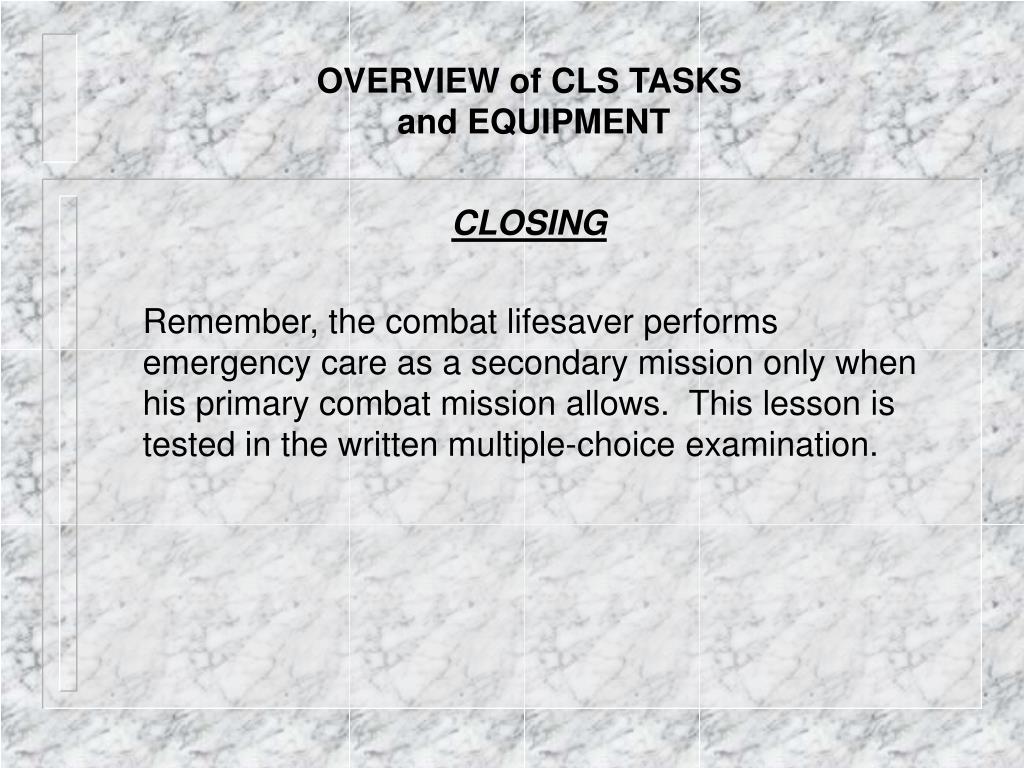 OVERVIEW of CLS TASKS
and EQUIPMENT

CLOSING

Remember, the combat lifesaver performs emergency care as a secondary mission only when his primary combat mission allows. This lesson is tested in the written multiple-choice examination.